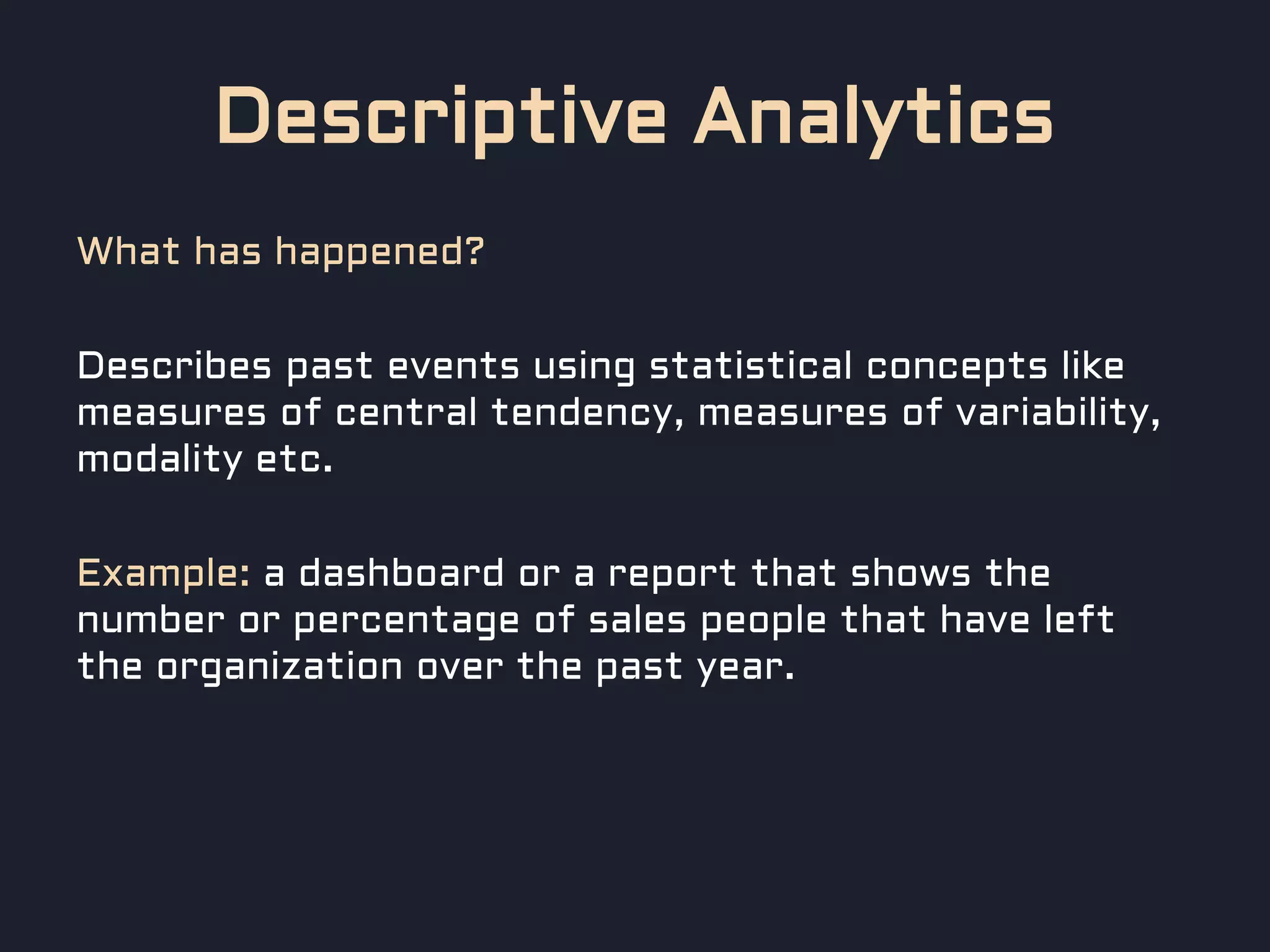 Descriptive Analytics

What has happened?

Describes past events using statistical concepts like measures of central tendency, measures of variability, modality etc.

Example: a dashboard or a report that shows the number or percentage of sales people that have left the organization over the past year.